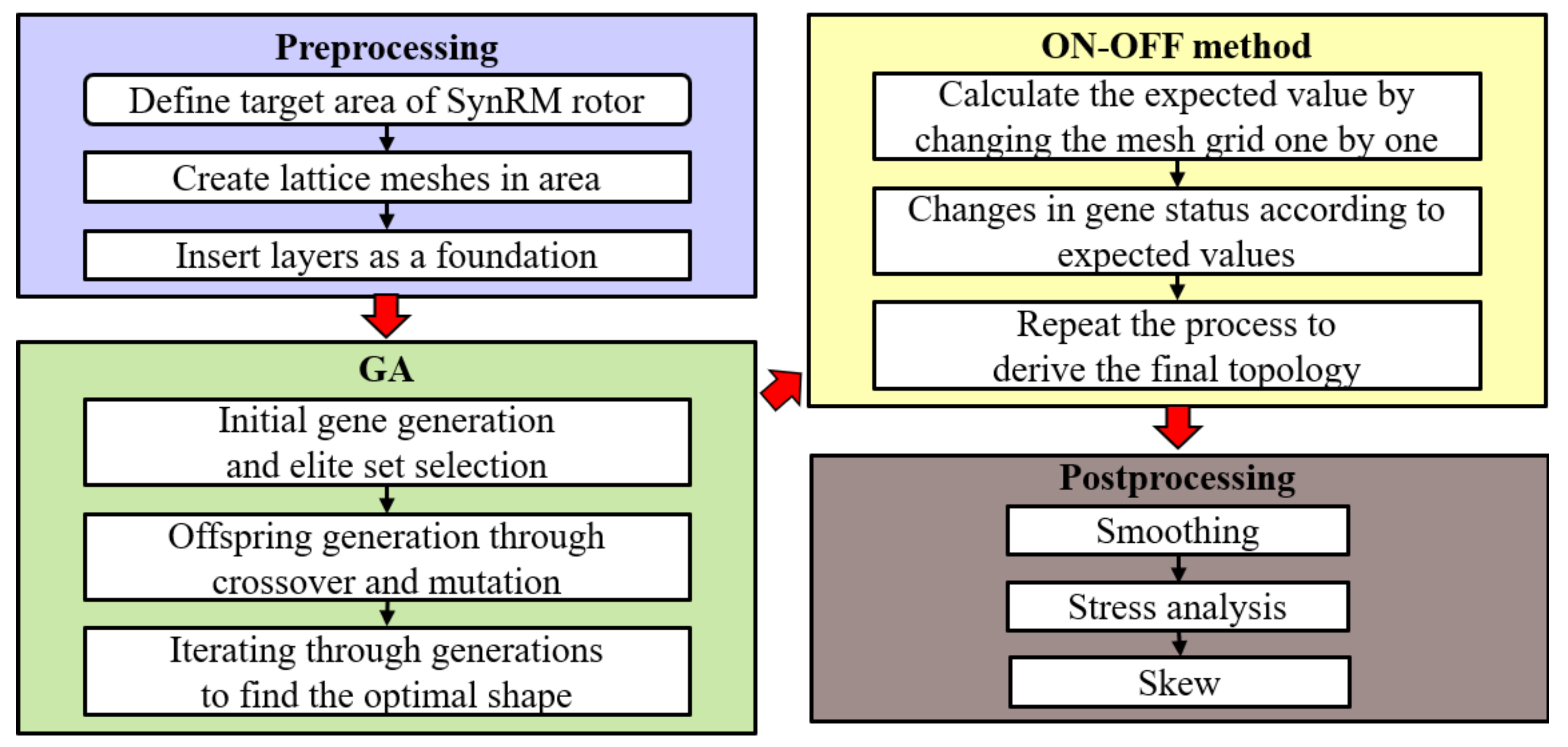 Preprocessing

Define target area of SynRM rotor

Create lattice meshes in area

Insert layers as a foundation

GA

Initial gene generation and elite set selection

Offspring generation through crossover and mutation

Iterating through generations to find the optimal shape

ON-OFF method

Calculate the expected value by changing the mesh grid one by one

Changes in gene status according to expected values

Repeat the process to derive the final topology

Postprocessing

Smoothing

Stress analysis

Skew